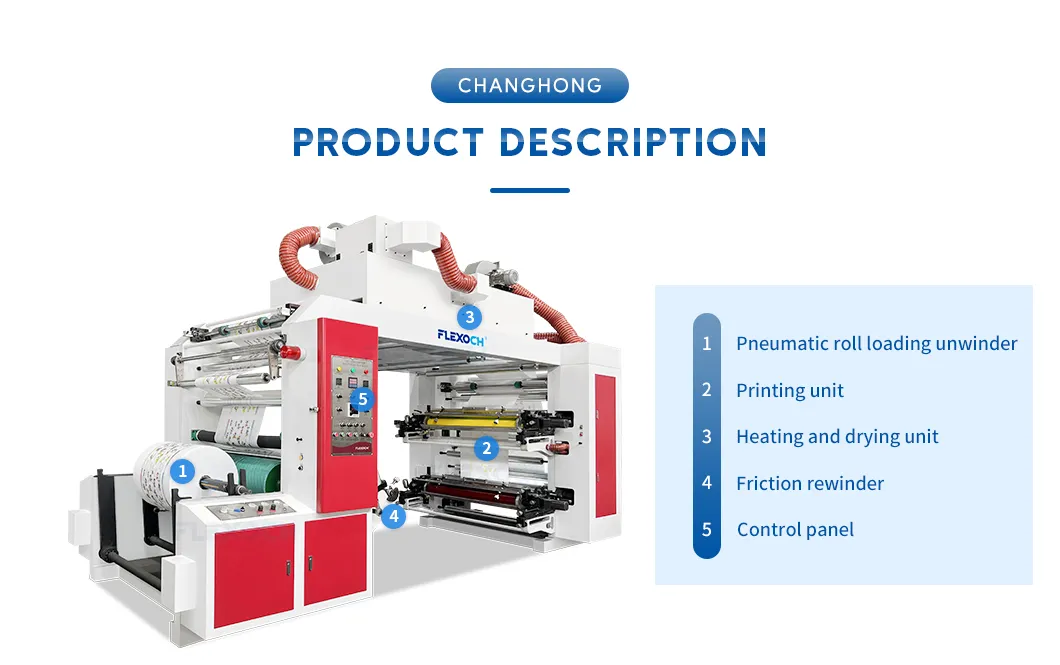 CHANGHONG

PRODUCT DESCRIPTION

3
FLEXOCH
5
2
1
4

1 Pneumatic roll loading unwinder
2 Printing unit
3 Heating and drying unit
4 Friction rewinder
5 Control panel